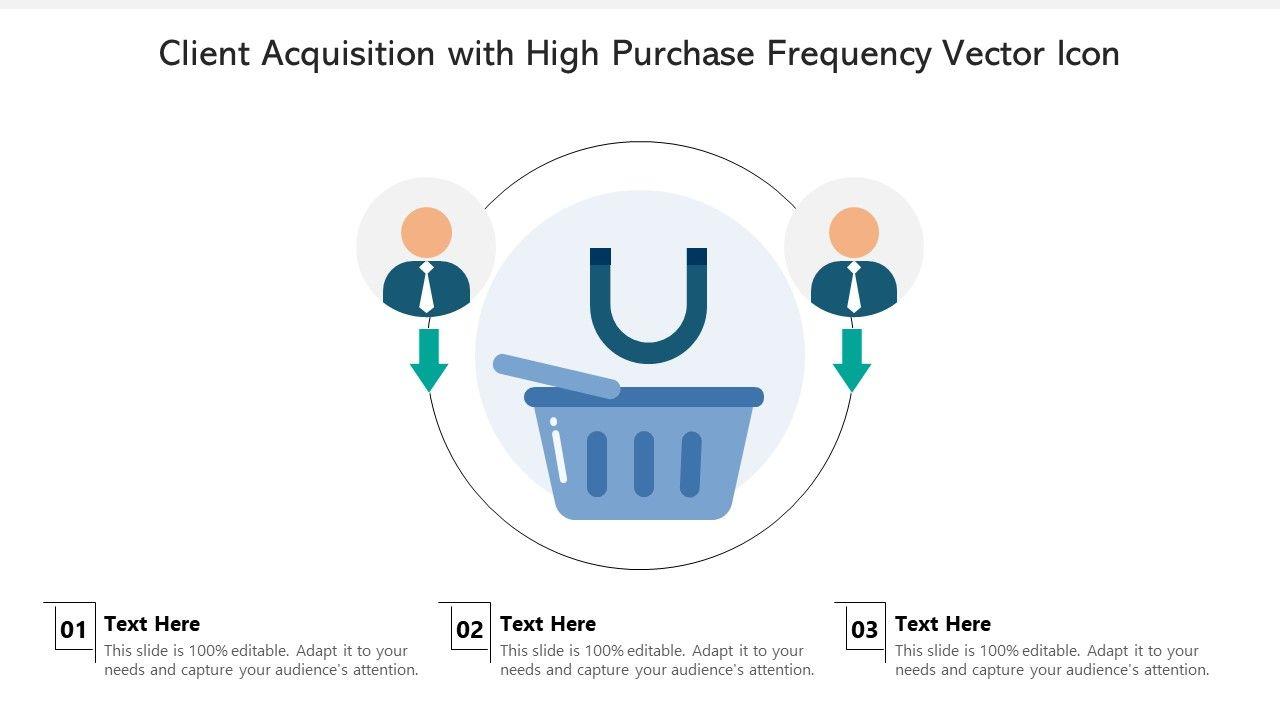 Client Acquisition with High Purchase Frequency Vector Icon

01
Text Here
This slide is 100% editable. Adapt it to your needs and capture your audience's attention.

02
Text Here
This slide is 100% editable. Adapt it to your needs and capture your audience's attention.

03
Text Here
This slide is 100% editable. Adapt it to your needs and capture your audience's attention.